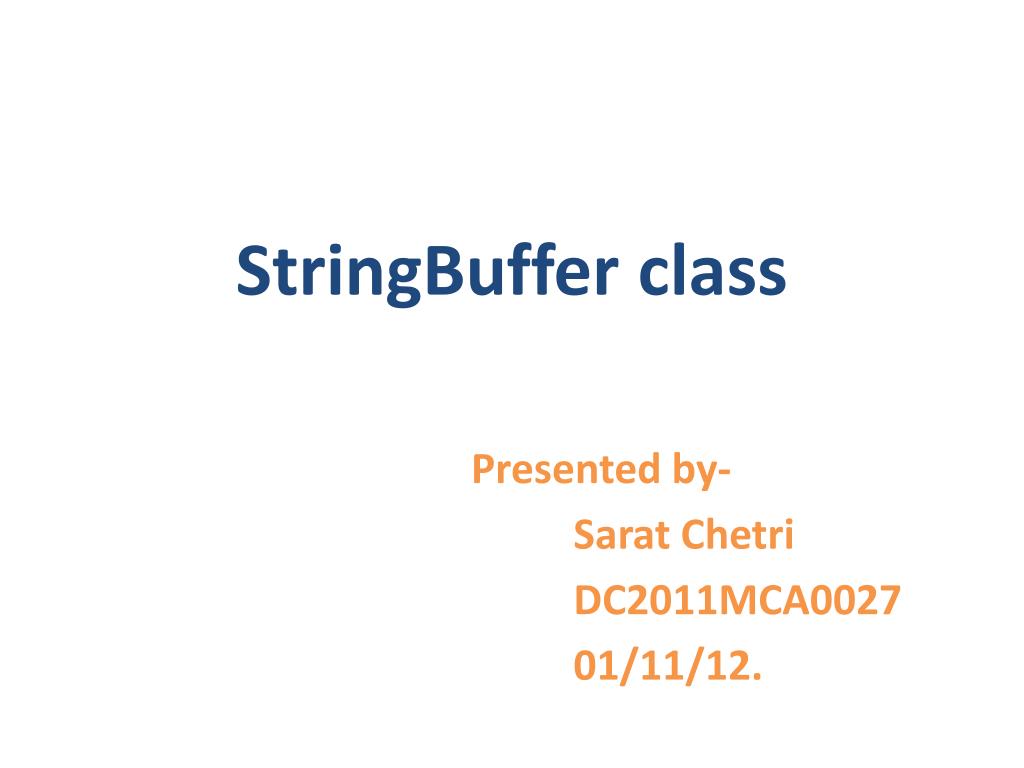 StringBuffer class

Presented by-
Sarat Chetri
DC2011MCA0027
01/11/12.